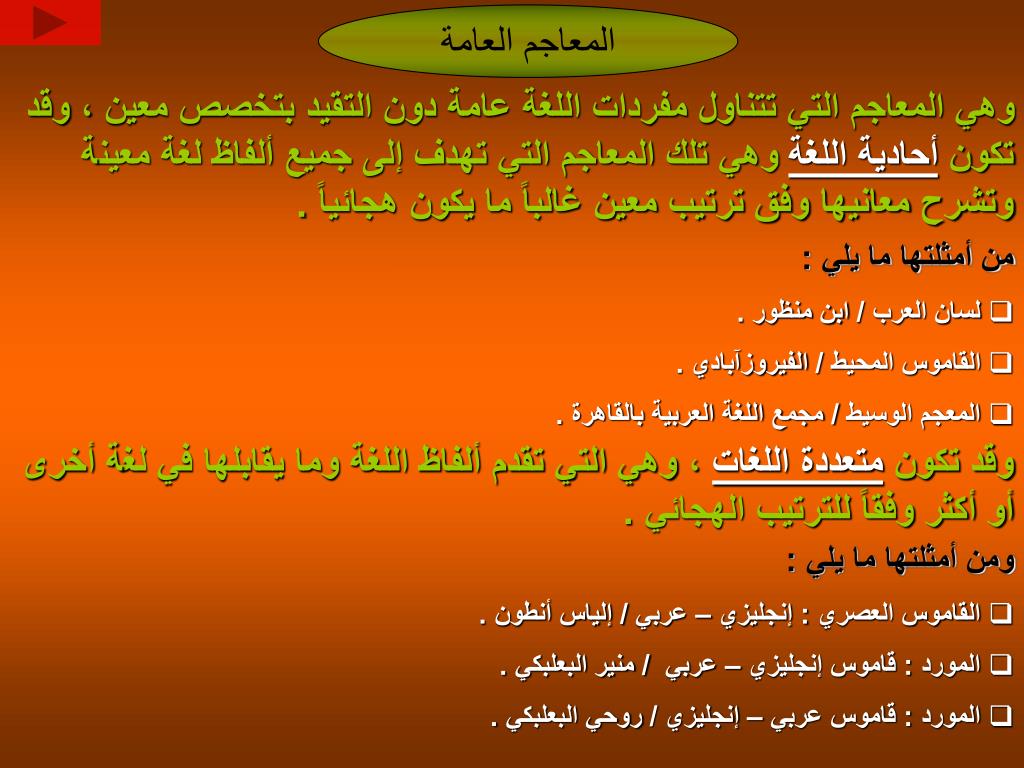 المعاجم العامة

وهي المعاجم التي تتناول مفردات اللغة عامة دون التقيد بتخصص معين ، وقد تكون أحادية اللغة وهي تلك المعاجم التي تهدف إلى جميع ألفاظ لغة معينة وتشرح معانيها وفق ترتيب معين غالباً ما يكون هجائياً .

من أمثلتها ما يلي :

❑ لسان العرب / ابن منظور .

❑ القاموس المحيط / الفيروزآبادي .

❑ المعجم الوسيط / مجمع اللغة العربية بالقاهرة .

وقد تكون متعددة اللغات ، وهي التي تقدم ألفاظ اللغة وما يقابلها في لغة أخرى أو أكثر وفقاً للترتيب الهجائي .

ومن أمثلتها ما يلي :

❑ القاموس العصري : إنجليزي – عربي / إلياس أنطون .

❑ المورد : قاموس إنجليزي – عربي / منير البعلبكي .

❑ المورد : قاموس عربي – إنجليزي / روحي البعلبكي .